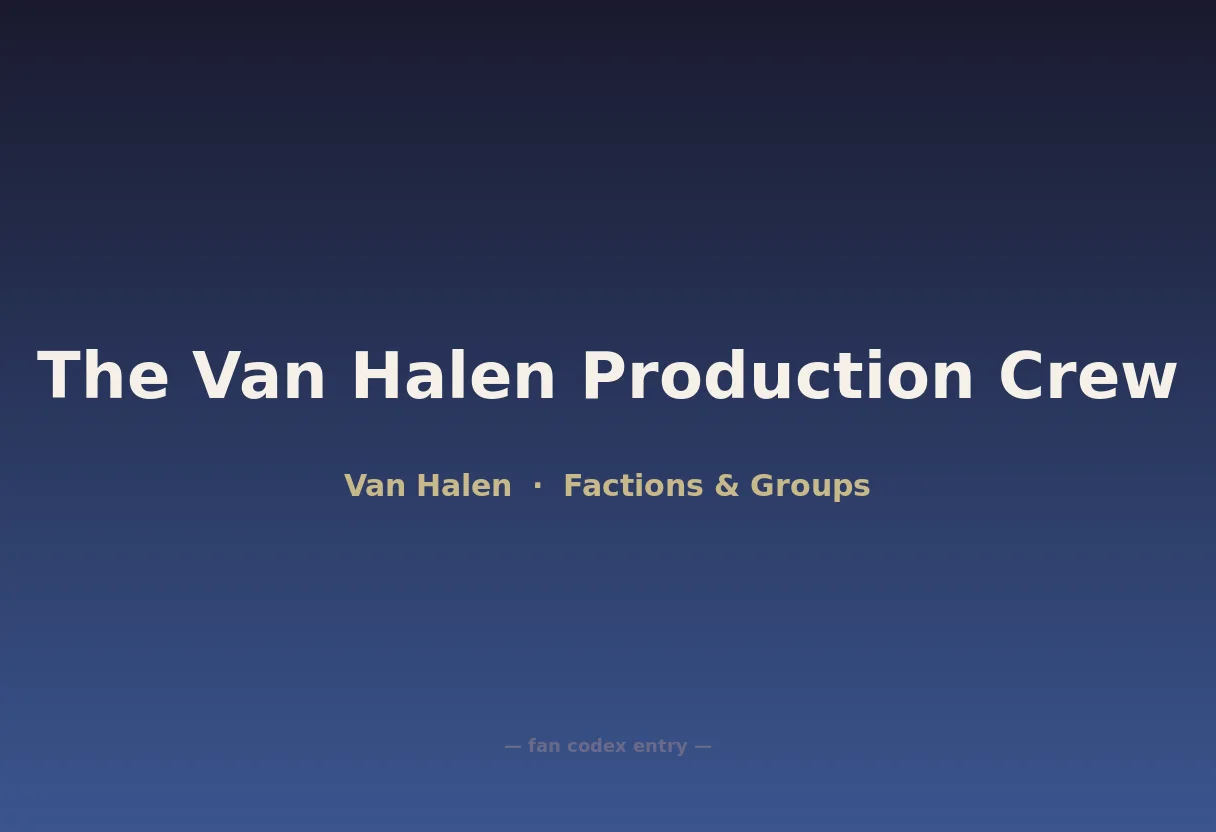 The Van Halen Production Crew

Van Halen · Factions & Groups

— fan codex entry —